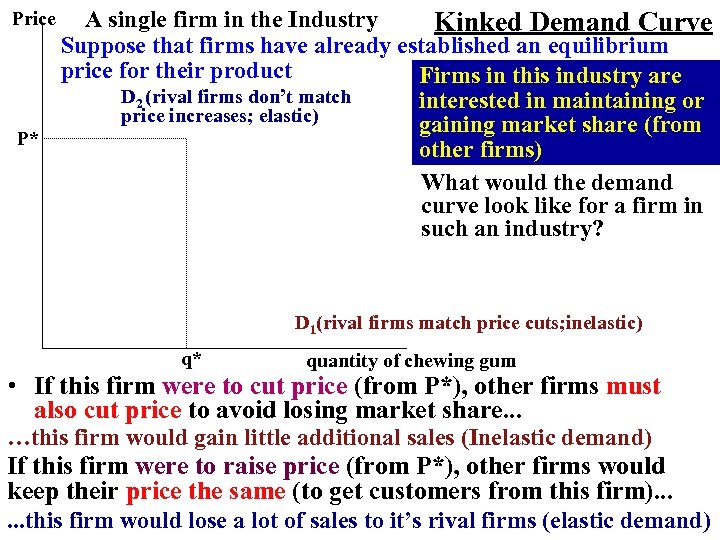 Price A single firm in the Industry

Kinked Demand Curve

Suppose that firms have already established an equilibrium price for their product

Firms in this industry are interested in maintaining or gaining market share (from other firms)

$D_2$(rival firms don't match price increases; elastic)

P*

What would the demand curve look like for a firm in such an industry?

$D_1$(rival firms match price cuts;inelastic)

q*

quantity of chewing gum

• If this firm were to cut price (from P*), other firms must also cut price to avoid losing market share...

…this firm would gain little additional sales (Inelastic demand)

If this firm were to raise price (from P*), other firms would keep their price the same (to get customers from this firm)...

...this firm would lose a lot of sales to it's rival firms (elastic demand)